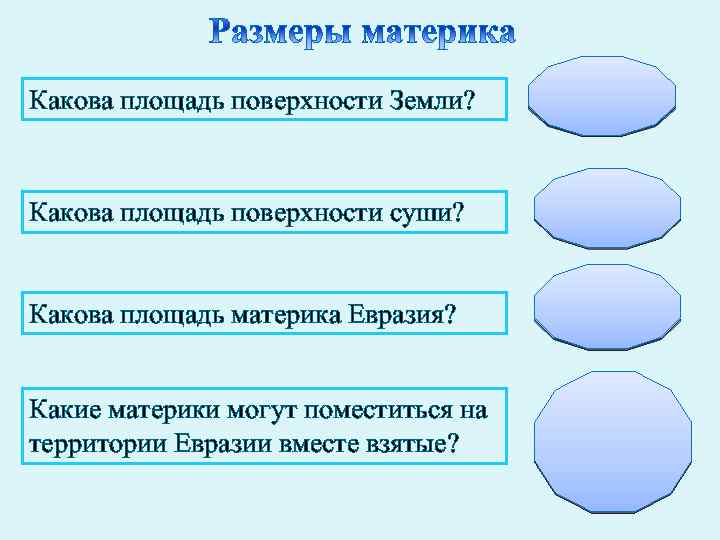 Размеры материка

Какова площадь поверхности Земли?

Какова площадь поверхности суши?

Какова площадь материка Евразия?

Какие материки могут поместиться на территории Евразии вместе взятые?